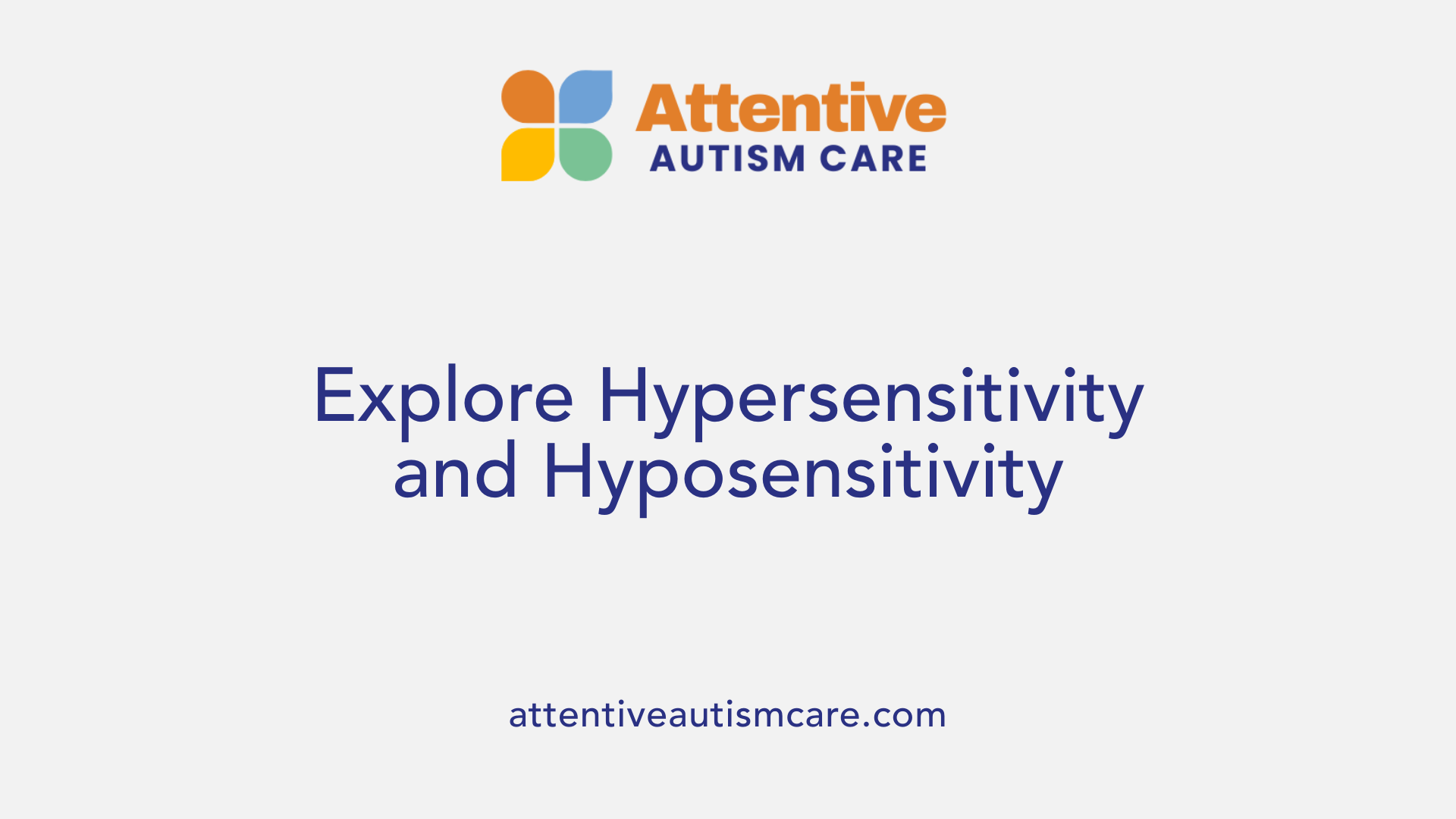 Attentive
AUTISM CARE

Explore Hypersensitivity and Hyposensitivity

attentiveautismcare.com